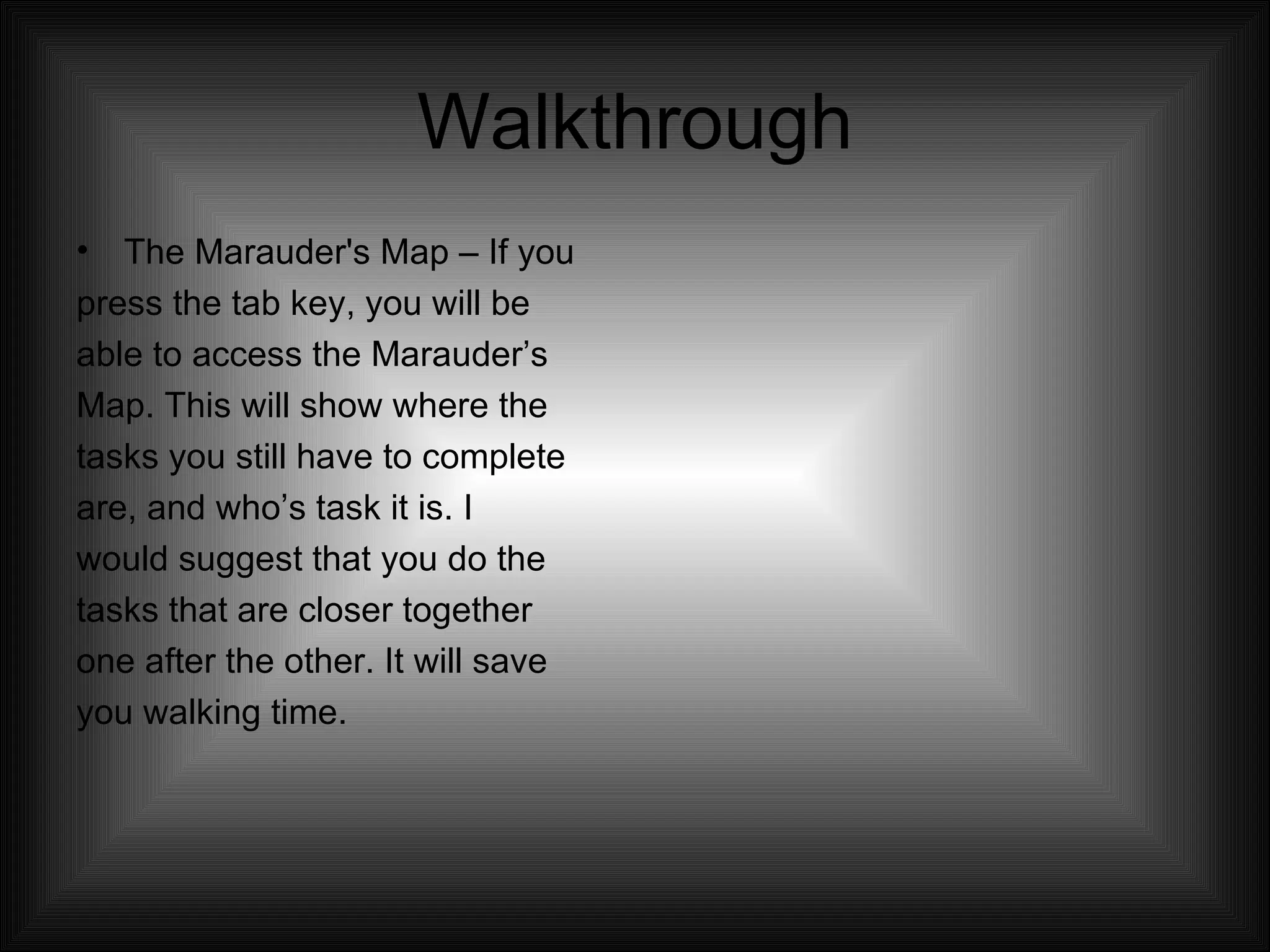 Walkthrough

• The Marauder's Map – If you press the tab key, you will be able to access the Marauder’s Map. This will show where the tasks you still have to complete are, and who’s task it is. I would suggest that you do the tasks that are closer together one after the other. It will save you walking time.